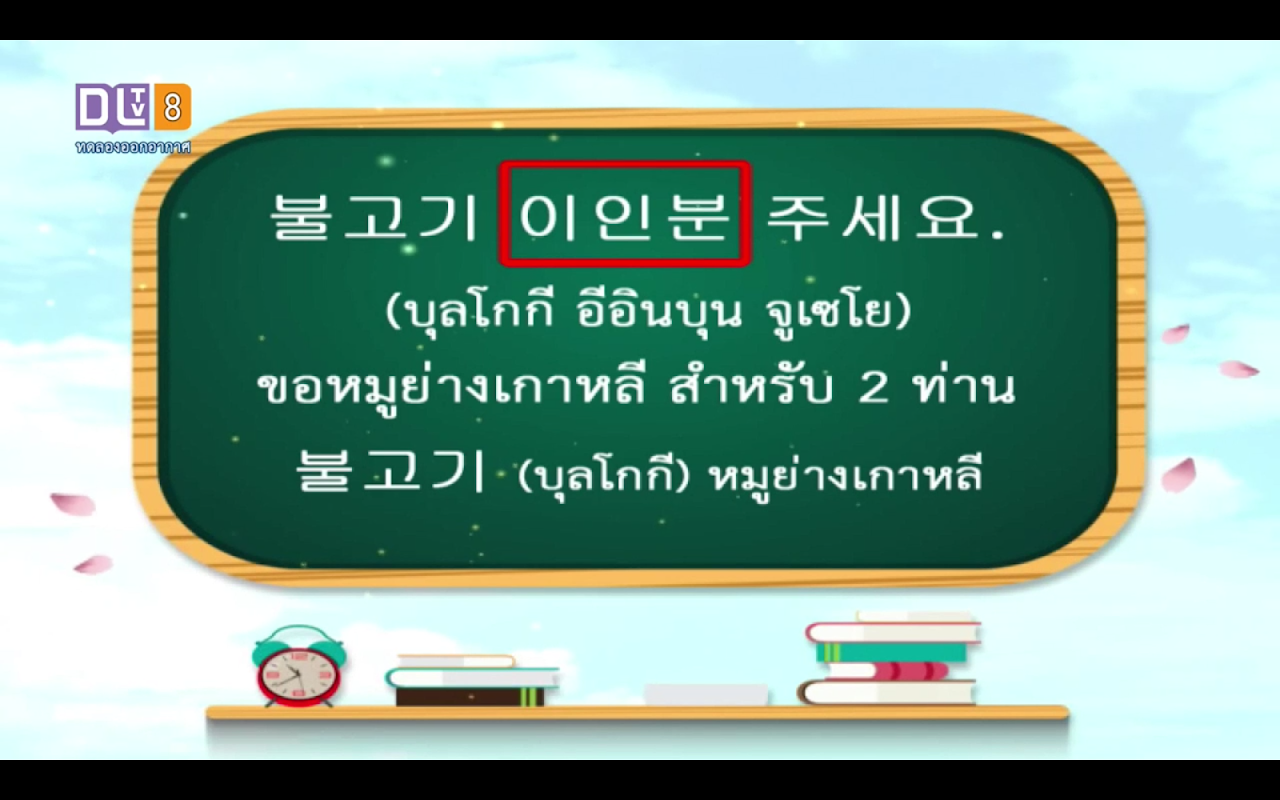 DLTV 8
ทดลองออกอากาศ

불고기 이인분 주세요.
(บุลโกกี อีอินบุน จูเซโย)
ขอหมูย่างเกาหลี สำหรับ 2 ท่าน
불고기 (บุลโกกี) หมูย่างเกาหลี